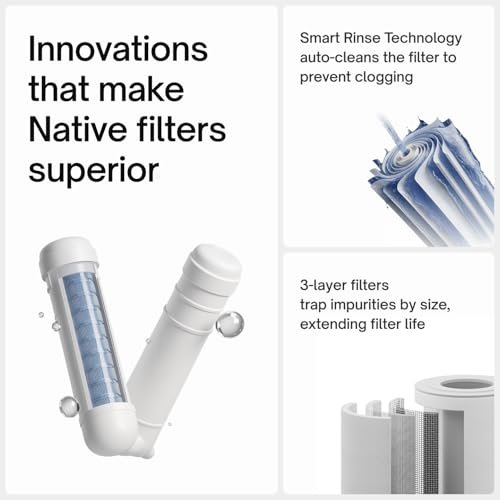 Innovations that make Native filters superior

Smart Rinse Technology auto-cleans the filter to prevent clogging

3-layer filters trap impurities by size, extending filter life